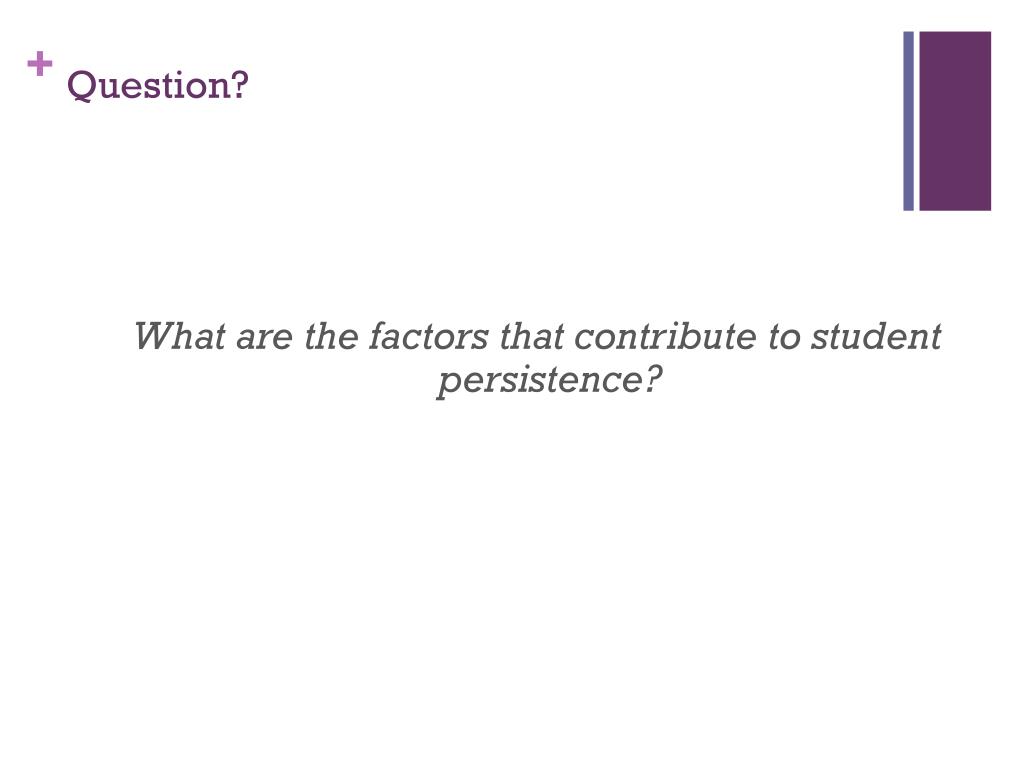 + Question?

What are the factors that contribute to student persistence?